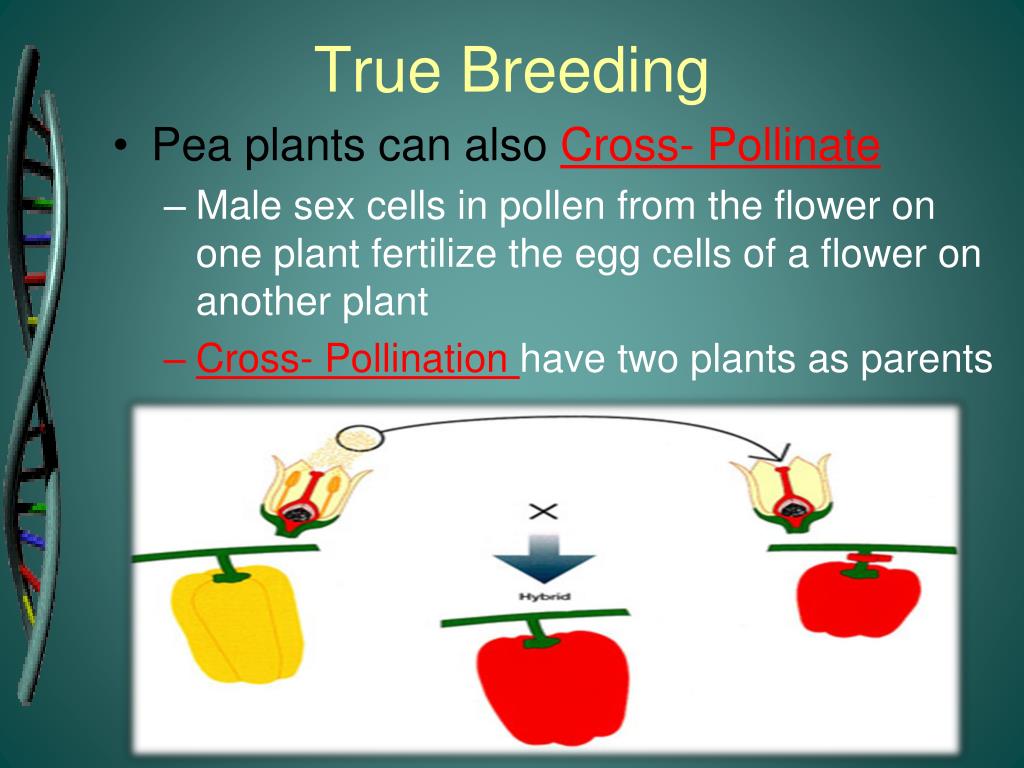 True Breeding

• Pea plants can also Cross- Pollinate

– Male sex cells in pollen from the flower on one plant fertilize the egg cells of a flower on another plant

– Cross- Pollination have two plants as parents

×

Hybrid